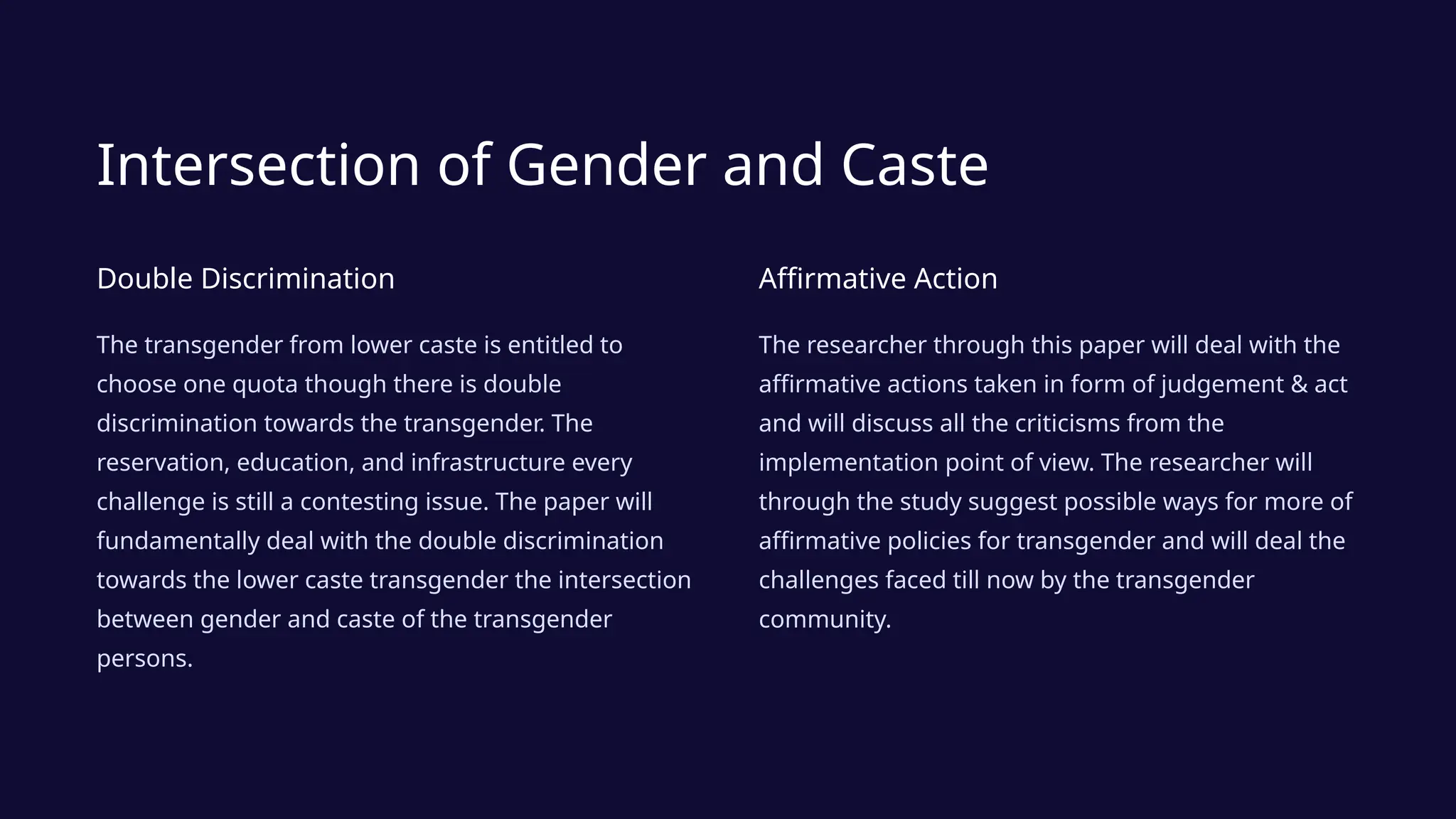 Intersection of Gender and Caste

Double Discrimination

The transgender from lower caste is entitled to choose one quota though there is double discrimination towards the transgender. The reservation, education, and infrastructure every challenge is still a contesting issue. The paper will fundamentally deal with the double discrimination towards the lower caste transgender the intersection between gender and caste of the transgender persons.

Affirmative Action

The researcher through this paper will deal with the affirmative actions taken in form of judgement & act and will discuss all the criticisms from the implementation point of view. The researcher will through the study suggest possible ways for more of affirmative policies for transgender and will deal the challenges faced till now by the transgender community.